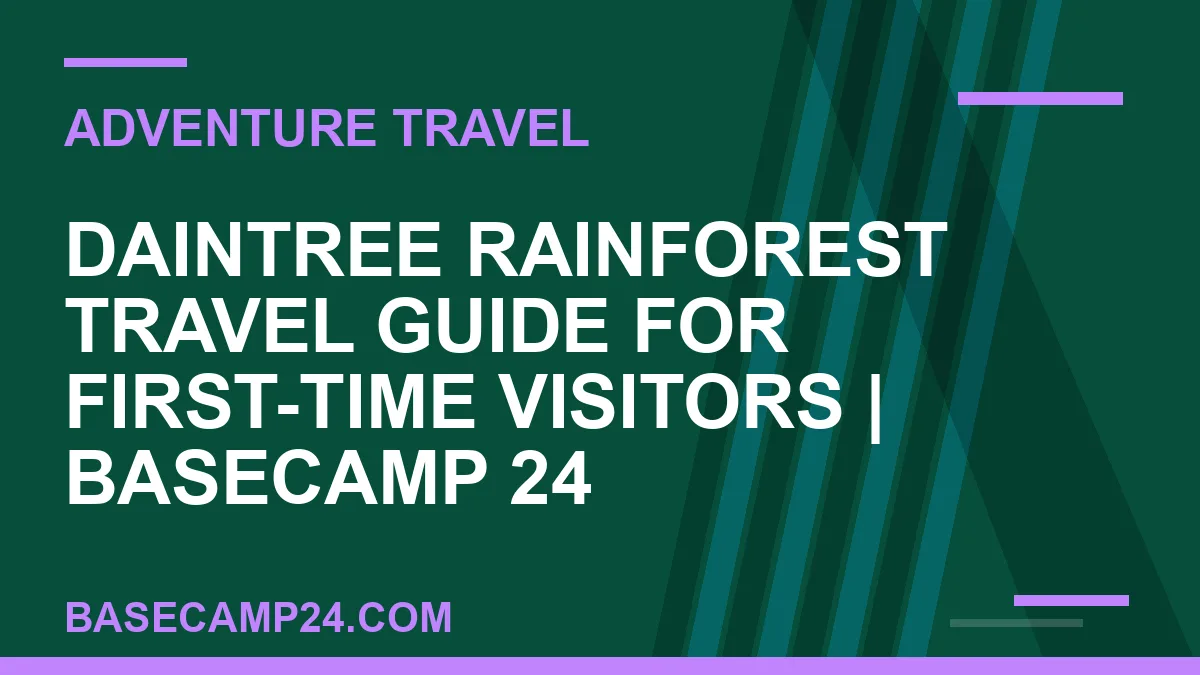 ADVENTURE TRAVEL

DAINTREE RAINFOREST TRAVEL GUIDE FOR FIRST-TIME VISITORS | BASECAMP 24

BASECAMP24.COM